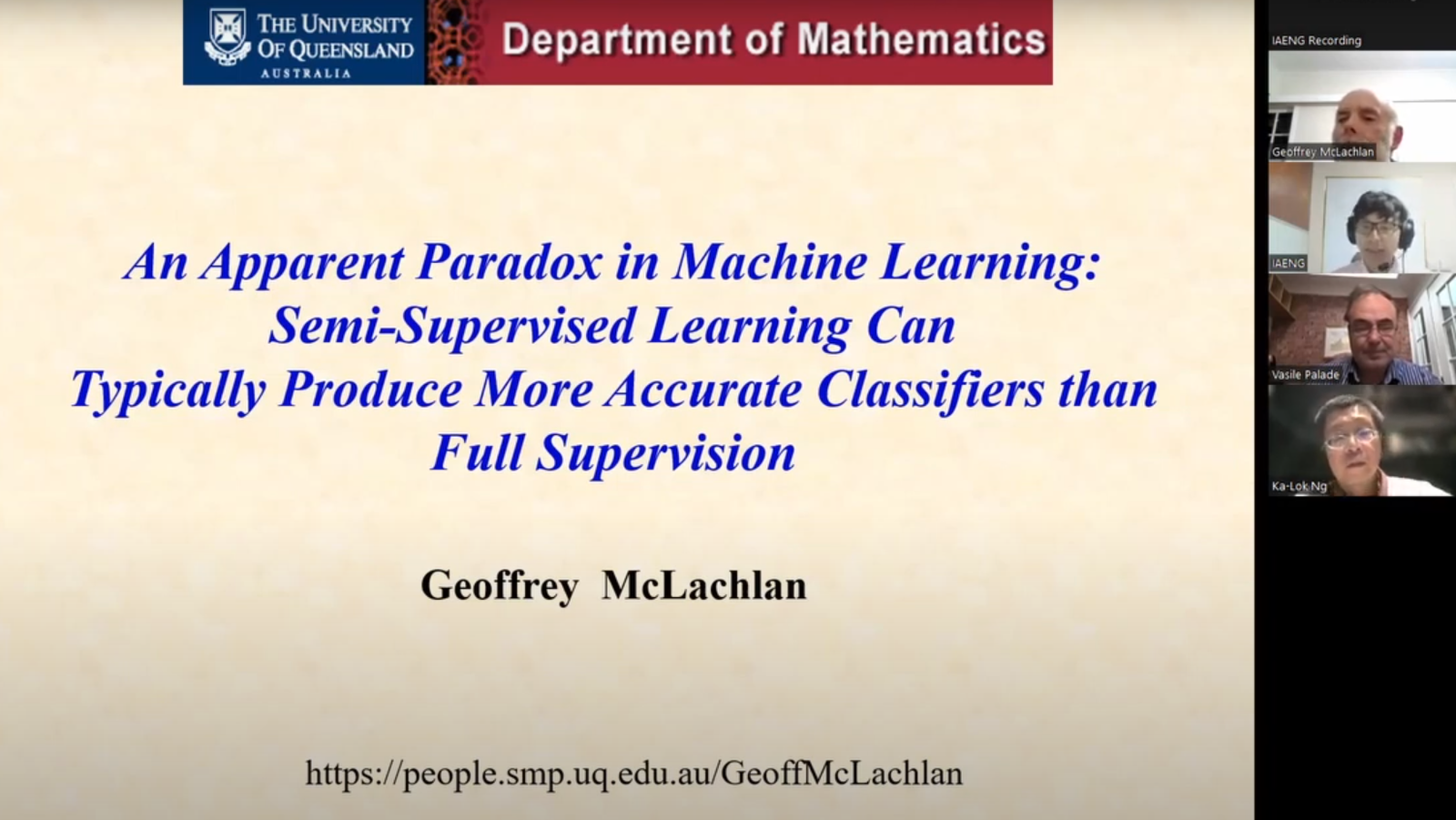 THE UNIVERSITY OF QUEENSLAND AUSTRALIA

Department of Mathematics

An Apparent Paradox in Machine Learning: Semi-Supervised Learning Can Typically Produce More Accurate Classifiers than Full Supervision

Geoffrey McLachlan

https://people.smp.uq.edu.au/GeoffMcLachlan

IAENG Recording

Geoffrey McLachlan

IAENG

Vasile Palade

Ka-Lok Ng